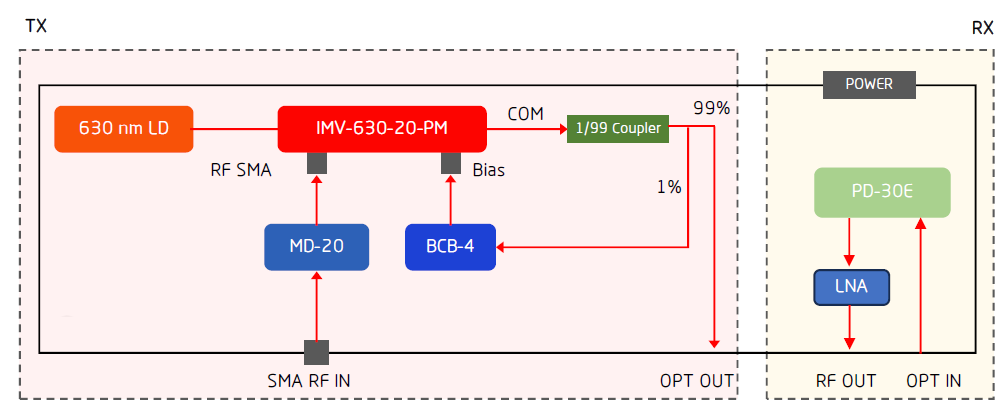 TX

RX

POWER

630 nm LD

IMV-630-20-PM

COM

1/99 Coupler

99%

RF SMA

Bias

1%

PD-30E

MD-20

BCB-4

LNA

SMA RF IN

OPT OUT

RF OUT

OPT IN